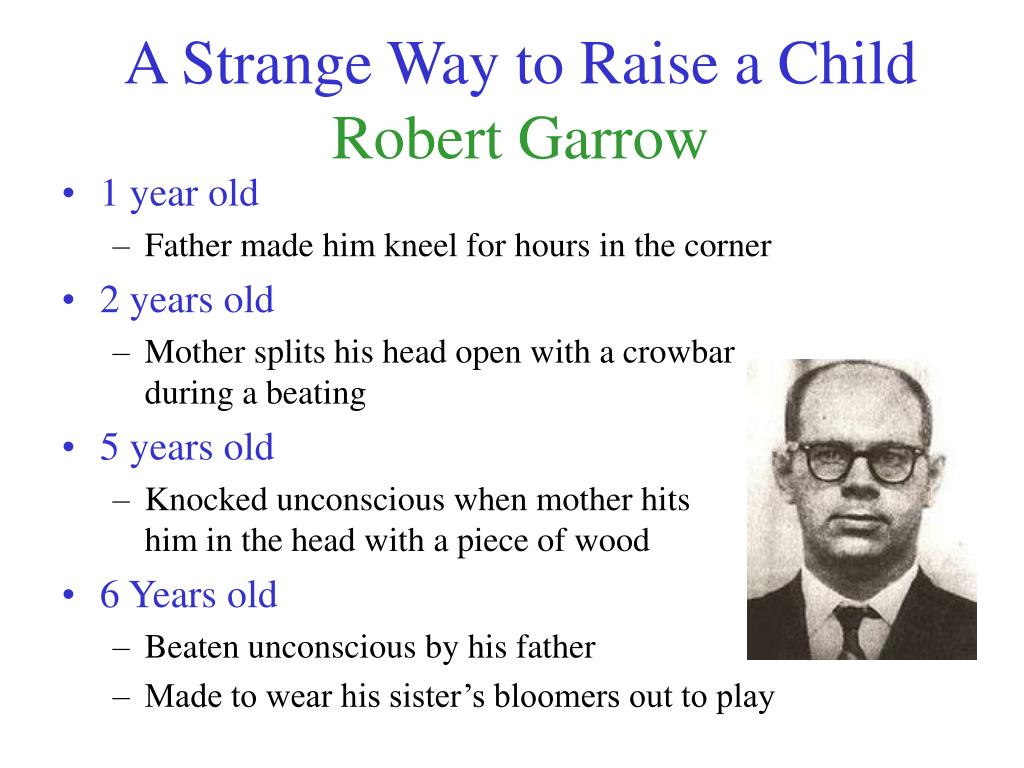 A Strange Way to Raise a Child
Robert Garrow

• 1 year old
– Father made him kneel for hours in the corner
• 2 years old
– Mother splits his head open with a crowbar during a beating
• 5 years old
– Knocked unconscious when mother hits him in the head with a piece of wood
• 6 Years old
– Beaten unconscious by his father
– Made to wear his sister's bloomers out to play